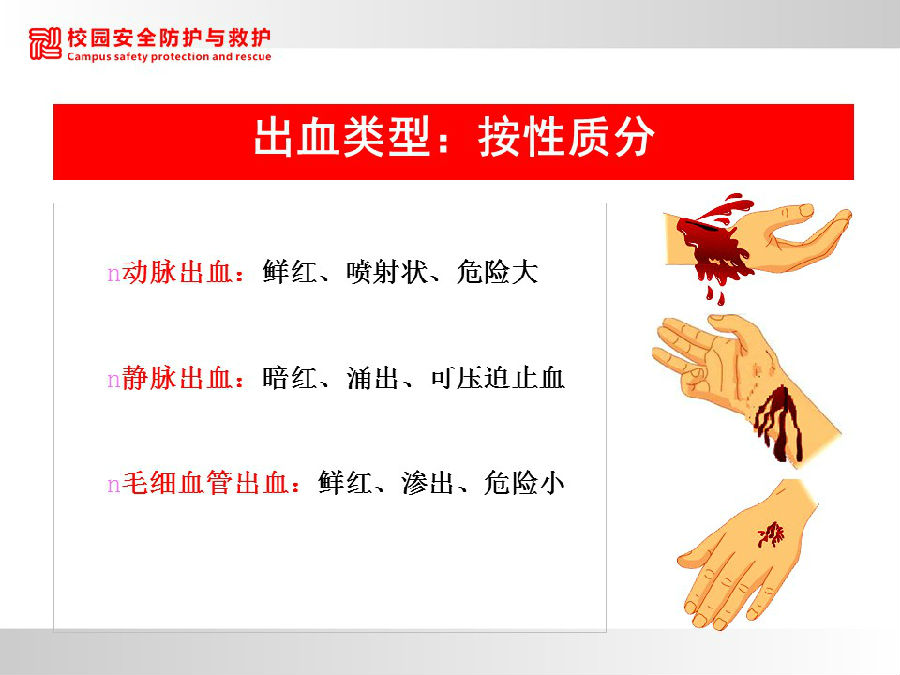 校园安全防护与救护
Campus safety protection and rescue

出血类型：按性质分

n动脉出血：鲜红、喷射状、危险大

n静脉出血：暗红、涌出、可压迫止血

n毛细血管出血：鲜红、渗出、危险小